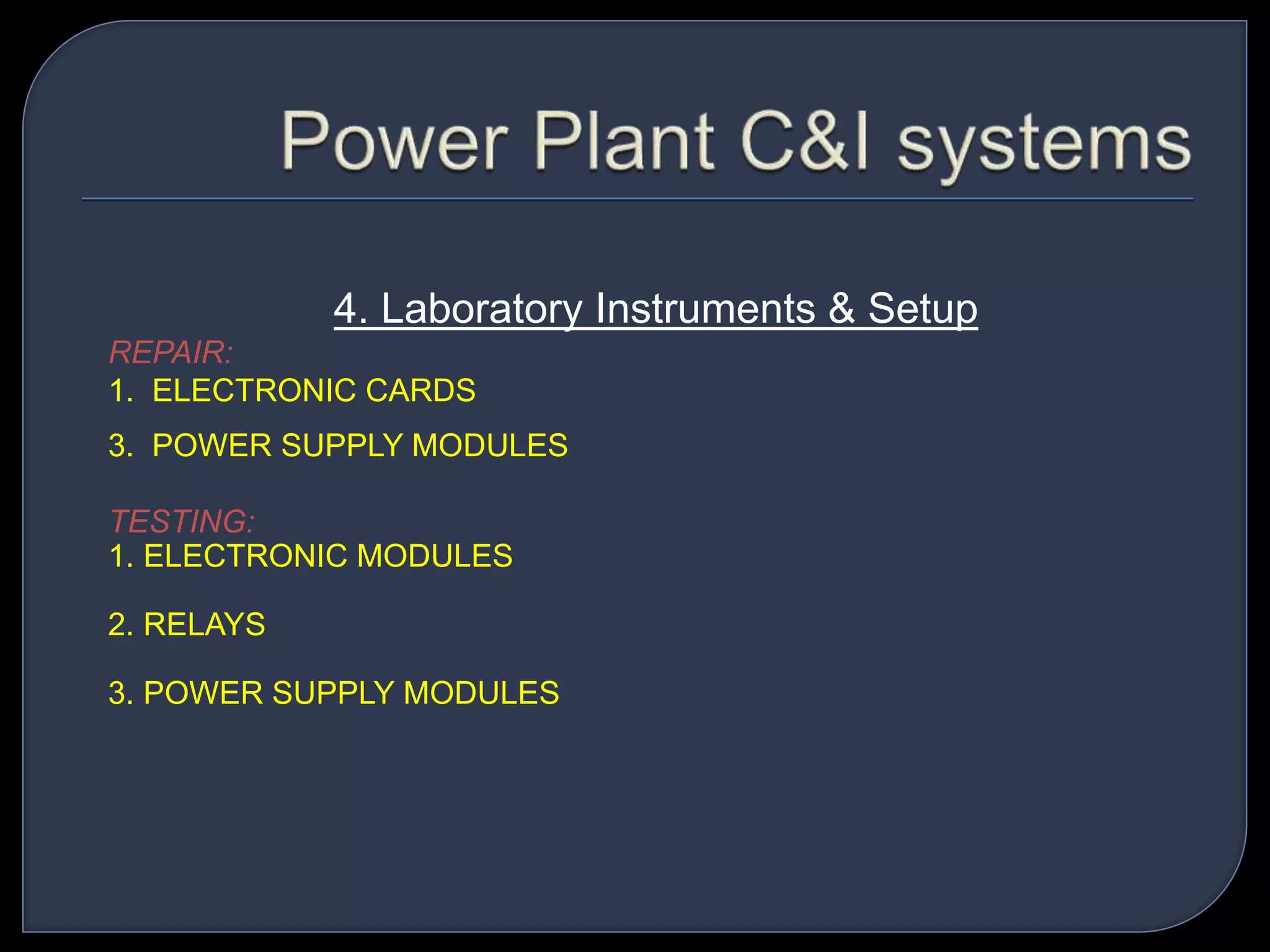 Power Plant C&I systems

4. Laboratory Instruments & Setup

REPAIR:
1. ELECTRONIC CARDS
3. POWER SUPPLY MODULES

TESTING:
1. ELECTRONIC MODULES

2. RELAYS

3. POWER SUPPLY MODULES